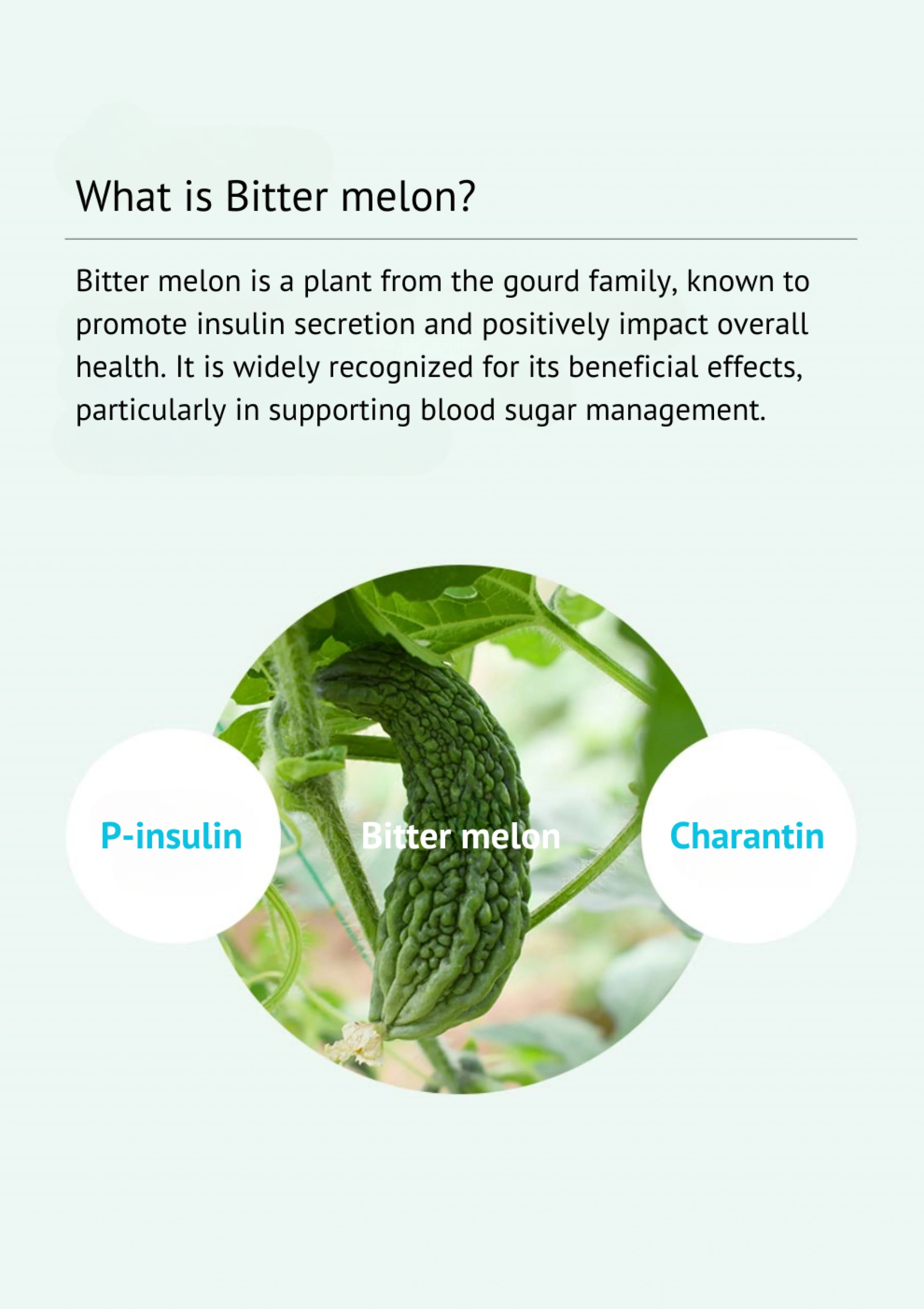 What is Bitter melon?

Bitter melon is a plant from the gourd family, known to promote insulin secretion and positively impact overall health. It is widely recognized for its beneficial effects, particularly in supporting blood sugar management.

P-insulin

Bitter melon

Charantin